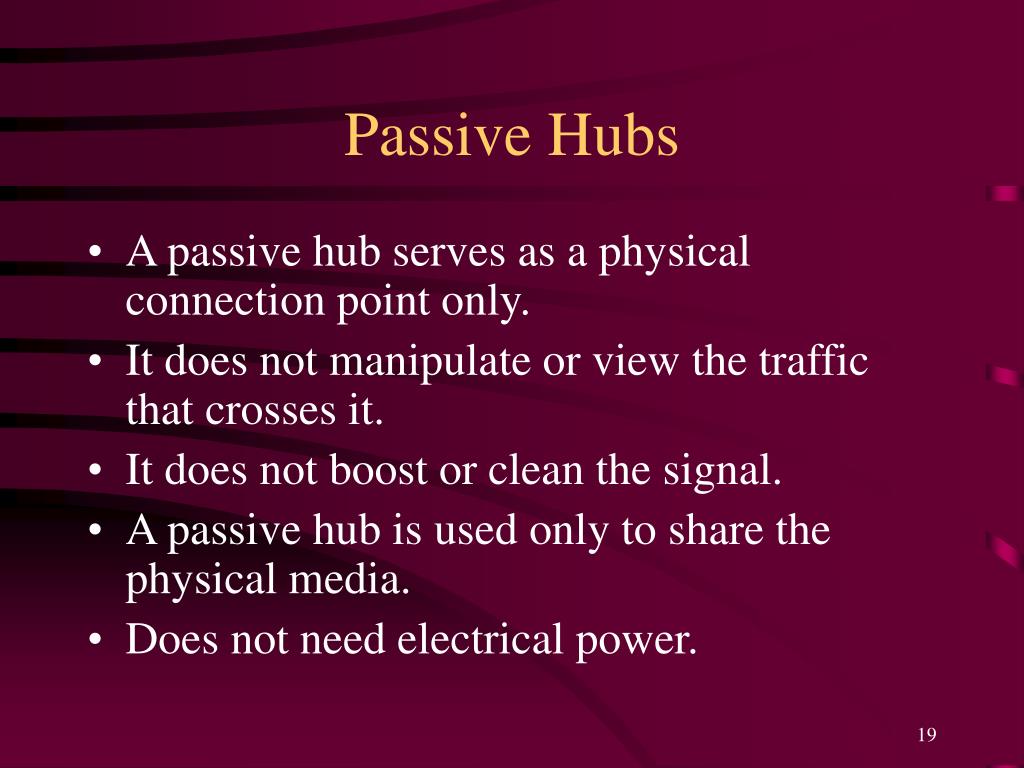 Passive Hubs

• A passive hub serves as a physical connection point only.
• It does not manipulate or view the traffic that crosses it.
• It does not boost or clean the signal.
• A passive hub is used only to share the physical media.
• Does not need electrical power.

19